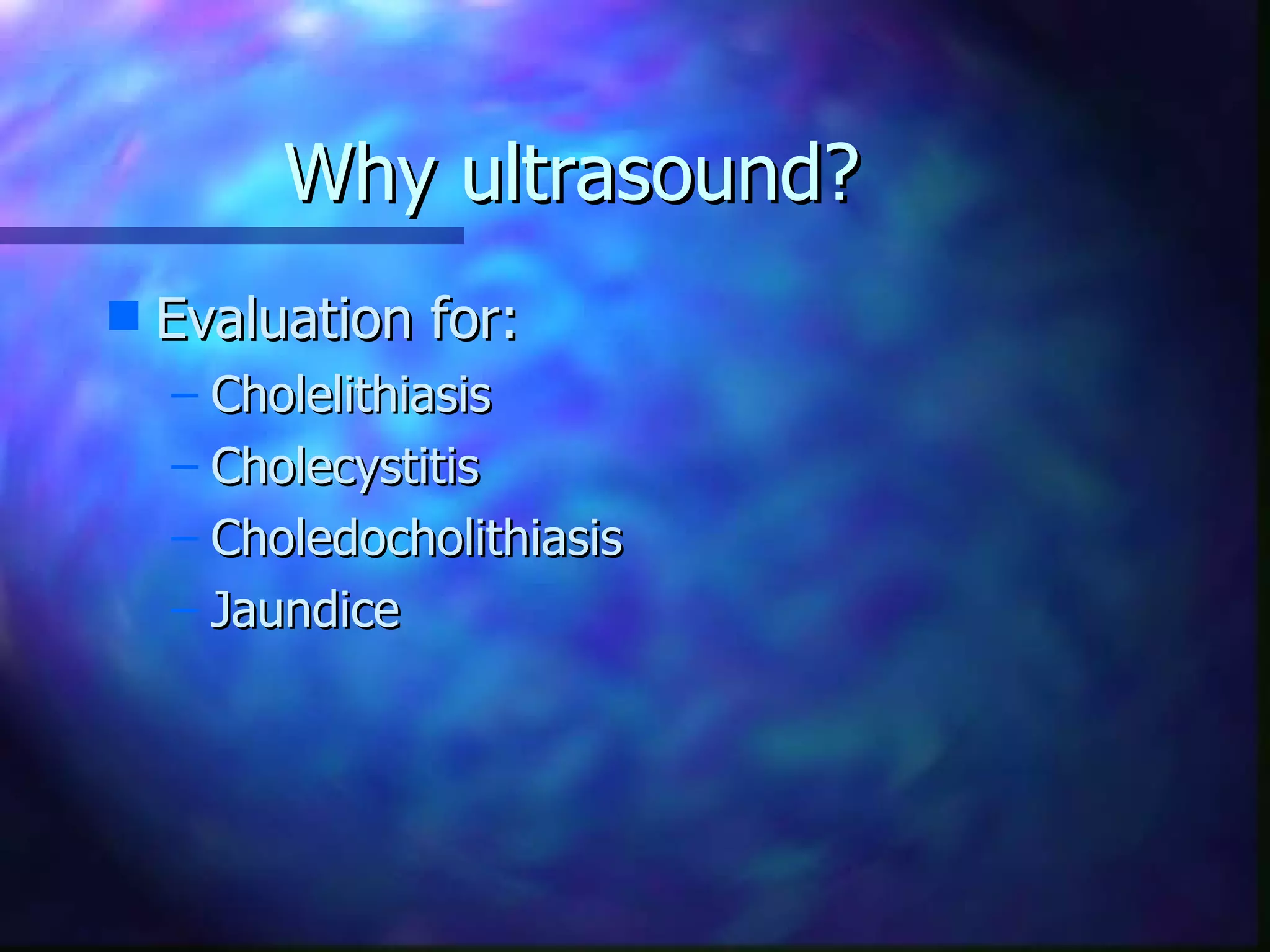 Why ultrasound?

Evaluation for:
– Cholelithiasis
– Cholecystitis
– Choledocholithiasis
– Jaundice